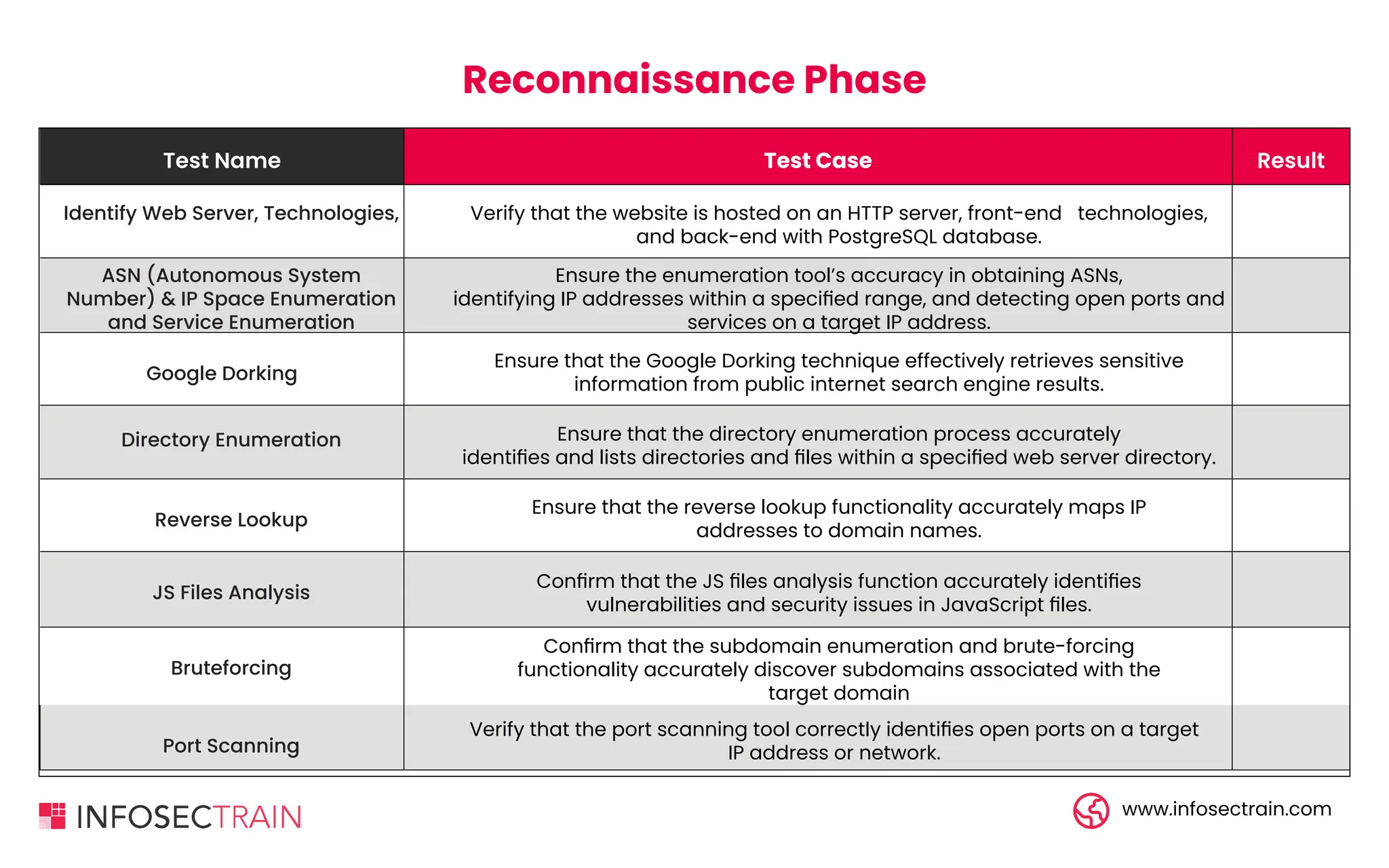 Reconnaissance Phase

| Test Name | Test Case | Result |
|---|---|---|
| Identify Web Server, Technologies, | Verify that the website is hosted on an HTTP server, front-end technologies, and back-end with PostgreSQL database. | |
| ASN (Autonomous System Number) & IP Space Enumeration and Service Enumeration | Ensure the enumeration tool's accuracy in obtaining ASNs, identifying IP addresses within a specified range, and detecting open ports and services on a target IP address. | |
| Google Dorking | Ensure that the Google Dorking technique effectively retrieves sensitive information from public internet search engine results. | |
| Directory Enumeration | Ensure that the directory enumeration process accurately identifies and lists directories and files within a specified web server directory. | |
| Reverse Lookup | Ensure that the reverse lookup functionality accurately maps IP addresses to domain names. | |
| JS Files Analysis | Confirm that the JS files analysis function accurately identifies vulnerabilities and security issues in JavaScript files. | |
| Bruteforcing | Confirm that the subdomain enumeration and brute-forcing functionality accurately discover subdomains associated with the target domain | |
| Port Scanning | Verify that the port scanning tool correctly identifies open ports on a target IP address or network. | |

INFOSECTRAIN

www.infosectrain.com